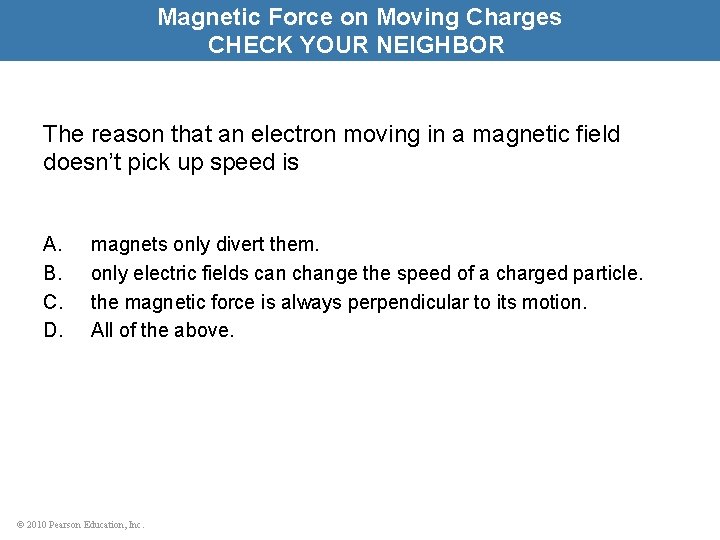 Magnetic Force on Moving Charges
CHECK YOUR NEIGHBOR

The reason that an electron moving in a magnetic field doesn’t pick up speed is

A. magnets only divert them.
B. only electric fields can change the speed of a charged particle.
C. the magnetic force is always perpendicular to its motion.
D. All of the above.

© 2010 Pearson Education, Inc.